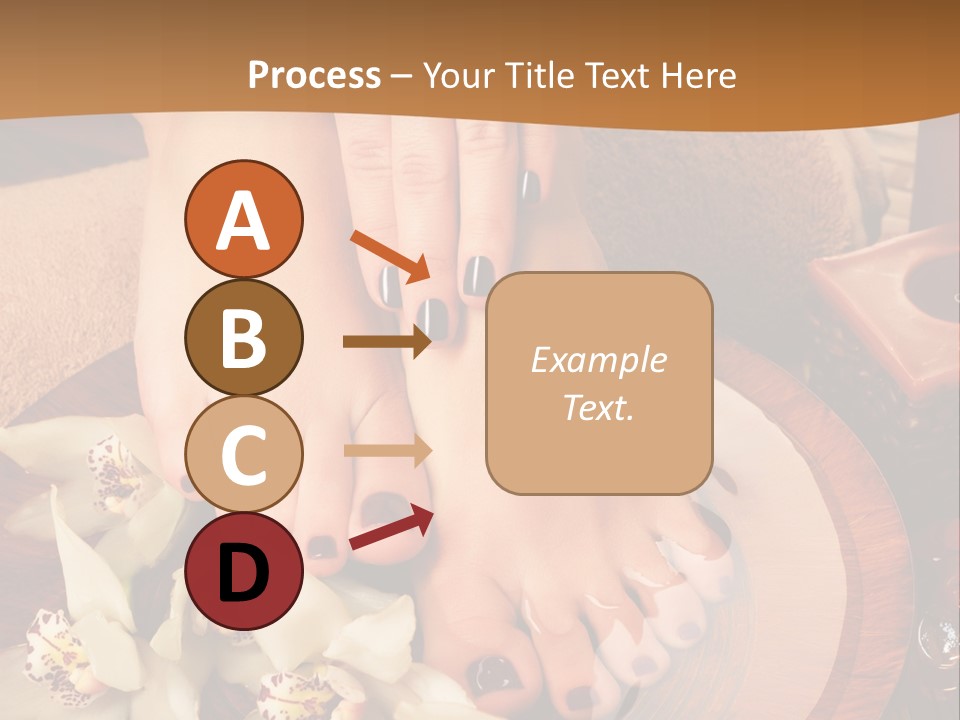 Process – Your Title Text Here

A

B

C

D

Example Text.